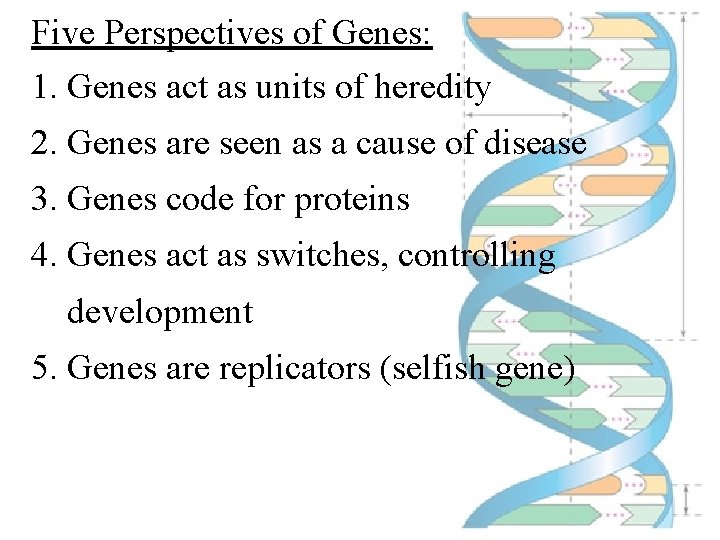 Five Perspectives of Genes:

1. Genes act as units of heredity
2. Genes are seen as a cause of disease
3. Genes code for proteins
4. Genes act as switches, controlling development
5. Genes are replicators (selfish gene)